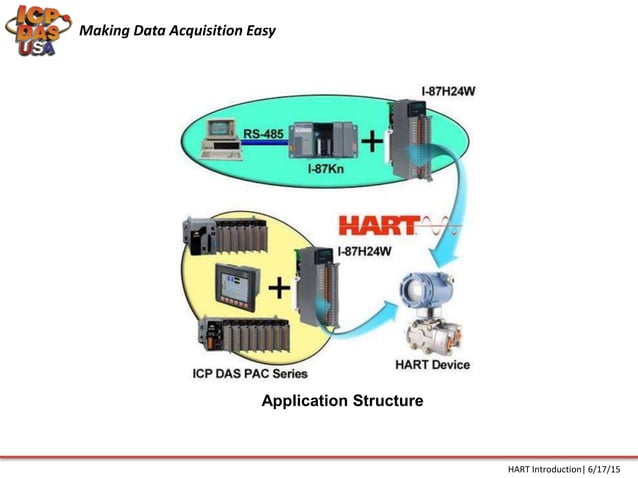 ICP DAS USA
Making Data Acquisition Easy

I-87H24W
RS-485
+
I-87Kn

HART

I-87H24W
+
ICP DAS PAC Series
HART Device

Application Structure

HART Introduction| 6/17/15